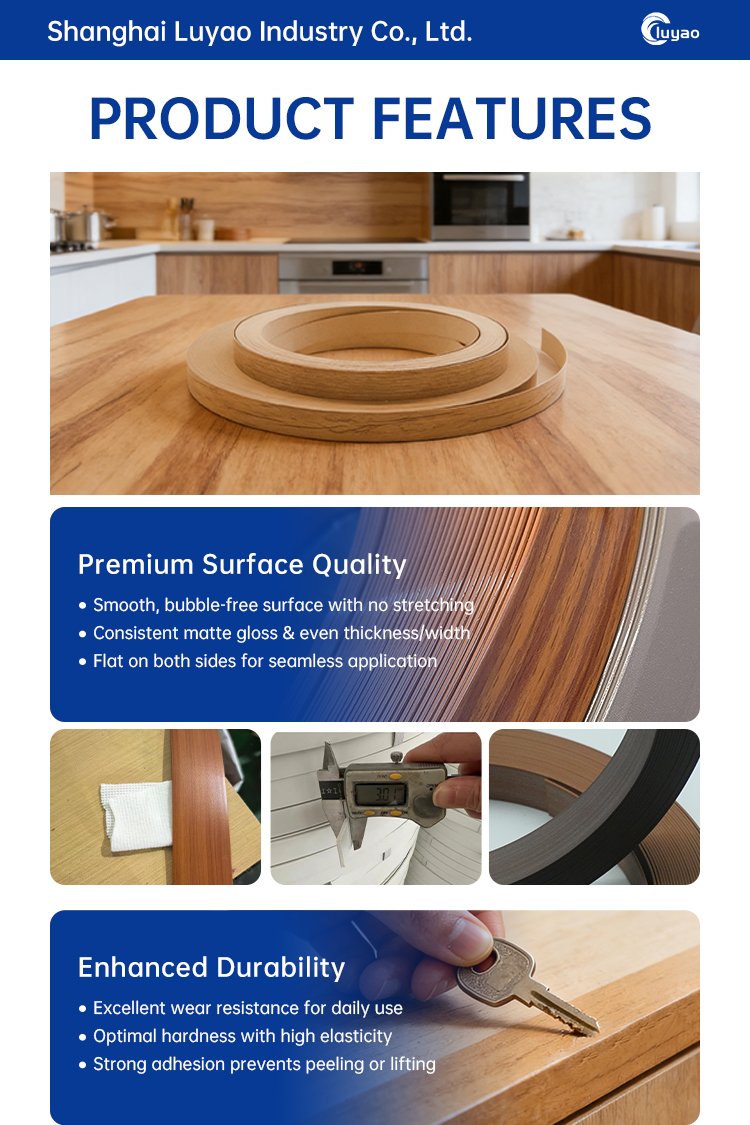 Shanghai Luyao Industry Co., Ltd.

luyao

PRODUCT FEATURES

Premium Surface Quality

• Smooth, bubble-free surface with no stretching
• Consistent matte gloss & even thickness/width
• Flat on both sides for seamless application

3.01

Enhanced Durability

• Excellent wear resistance for daily use
• Optimal hardness with high elasticity
• Strong adhesion prevents peeling or lifting